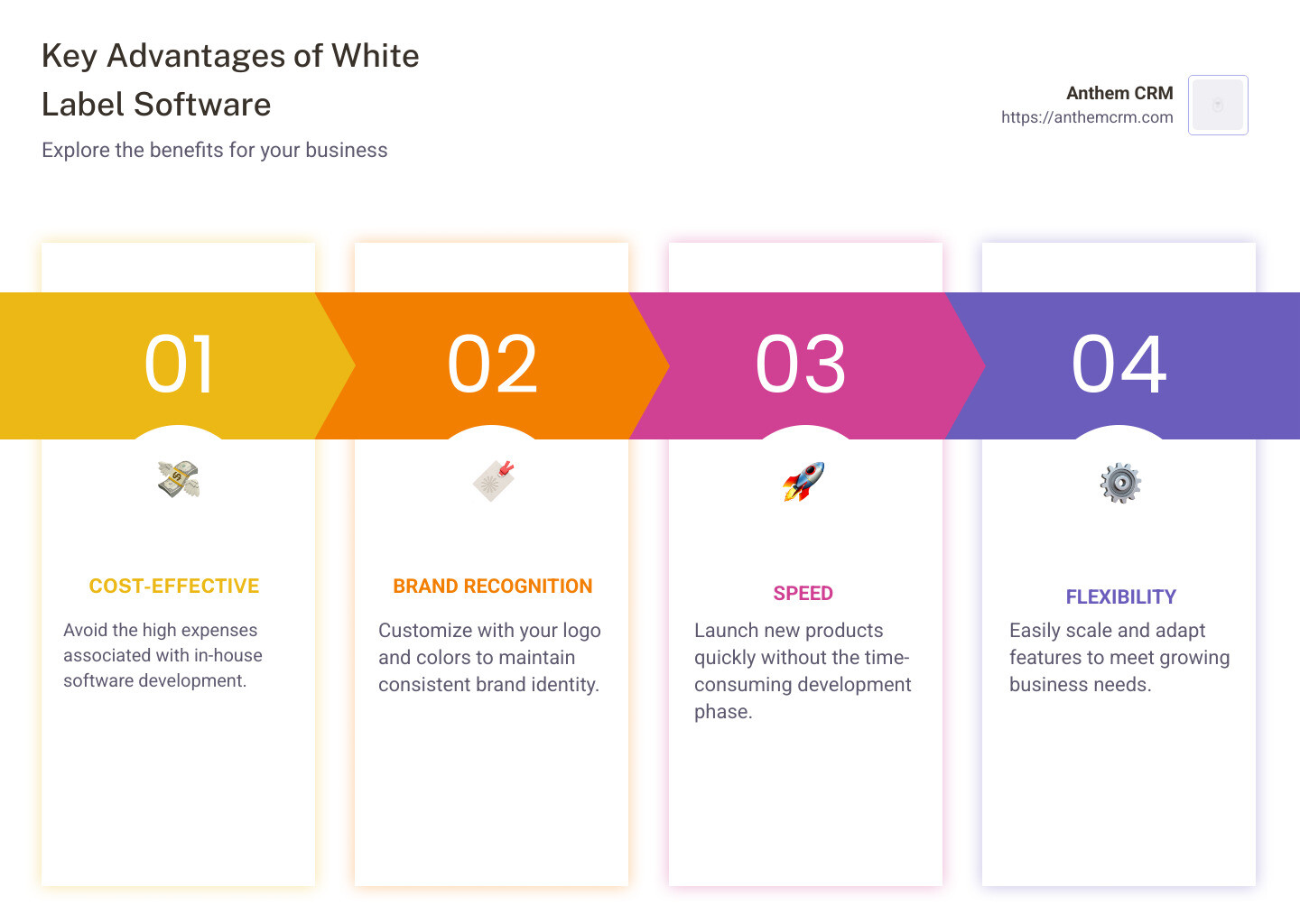 Key Advantages of White Label Software

Explore the benefits for your business

Anthem CRM
https://anthemcrm.com

01

COST-EFFECTIVE

Avoid the high expenses associated with in-house software development.

02

BRAND RECOGNITION

Customize with your logo and colors to maintain consistent brand identity.

03

SPEED

Launch new products quickly without the time-consuming development phase.

04

FLEXIBILITY

Easily scale and adapt features to meet growing business needs.